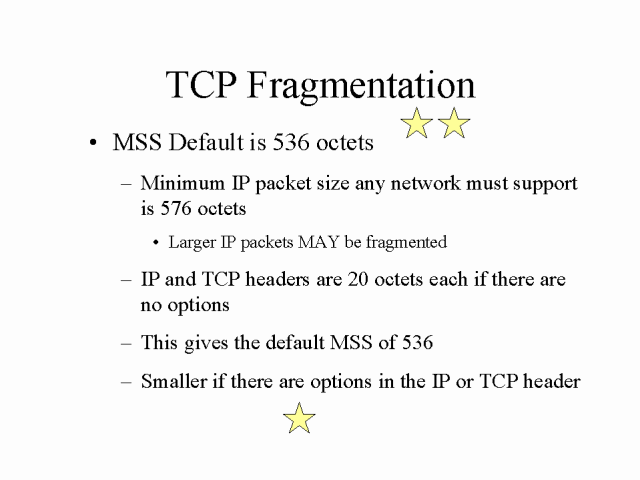 TCP Fragmentation

• MSS Default is 536 octets

– Minimum IP packet size any network must support is 576 octets

• Larger IP packets MAY be fragmented

– IP and TCP headers are 20 octets each if there are no options

– This gives the default MSS of 536

– Smaller if there are options in the IP or TCP header